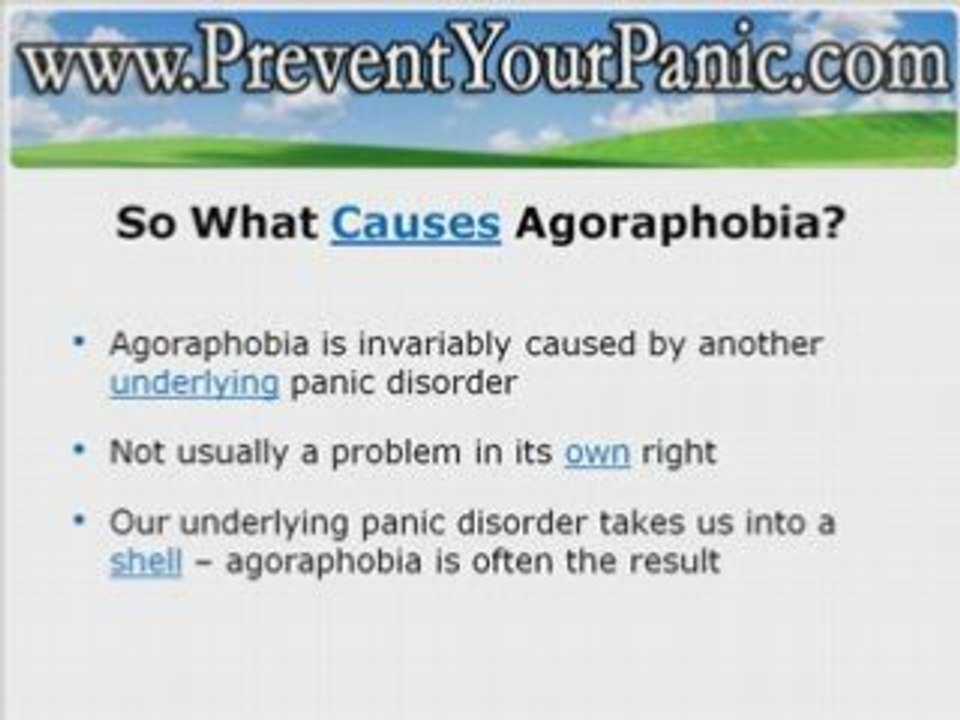 www.PreventYourPanic.com

So What Causes Agoraphobia?

• Agoraphobia is invariably caused by another underlying panic disorder

• Not usually a problem in its own right

• Our underlying panic disorder takes us into a shell – agoraphobia is often the result